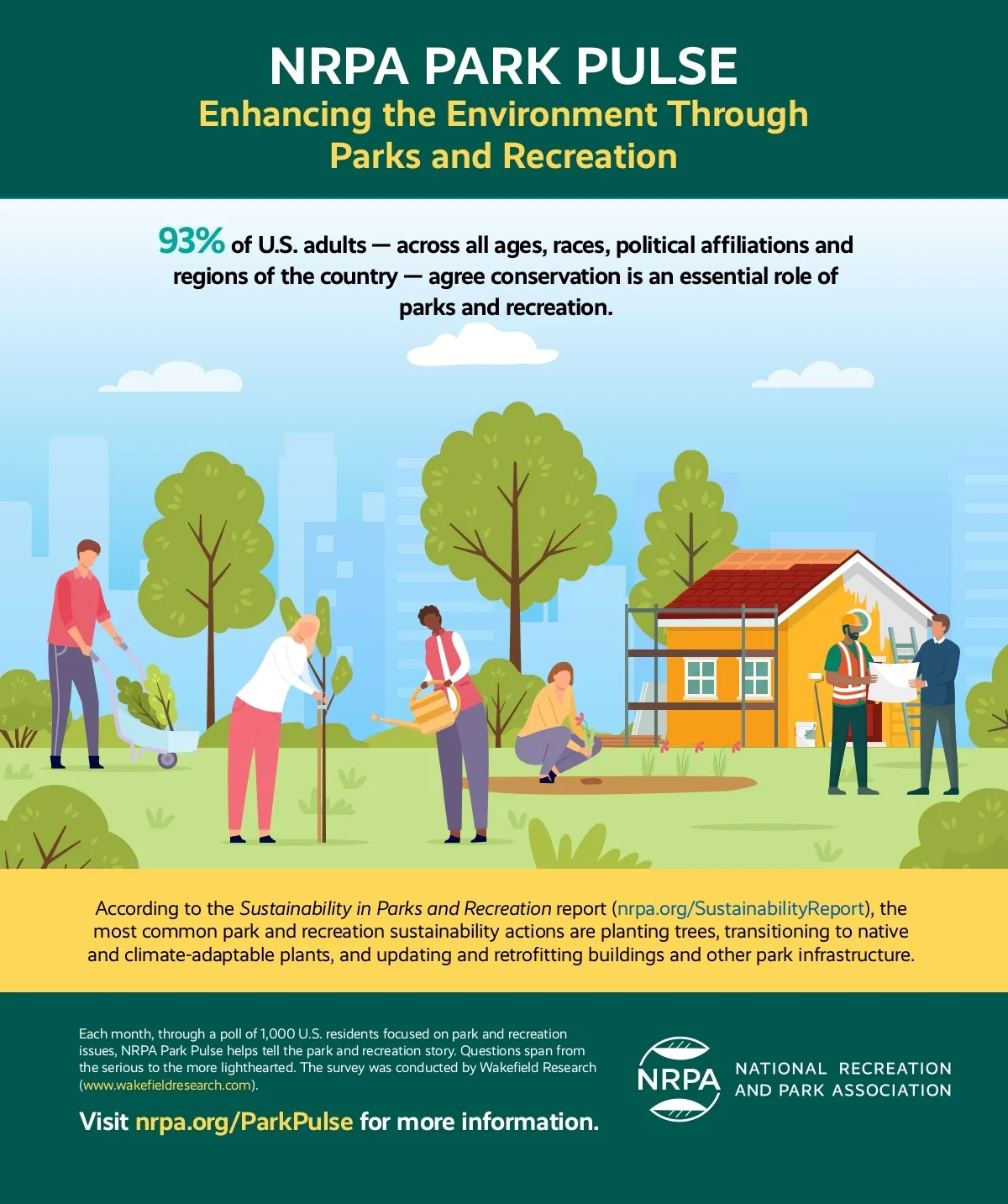 NRPA PARK PULSE
Enhancing the Environment Through Parks and Recreation

93% of U.S. adults — across all ages, races, political affiliations and regions of the country — agree conservation is an essential role of parks and recreation.

According to the Sustainability in Parks and Recreation report (nrpa.org/SustainabilityReport), the most common park and recreation sustainability actions are planting trees, transitioning to native and climate-adaptable plants, and updating and retrofitting buildings and other park infrastructure.

Each month, through a poll of 1,000 U.S. residents focused on park and recreation issues, NRPA Park Pulse helps tell the park and recreation story. Questions span from the serious to the more lighthearted. The survey was conducted by Wakefield Research (www.wakefieldresearch.com).

Visit nrpa.org/ParkPulse for more information.

NRPA NATIONAL RECREATION AND PARK ASSOCIATION